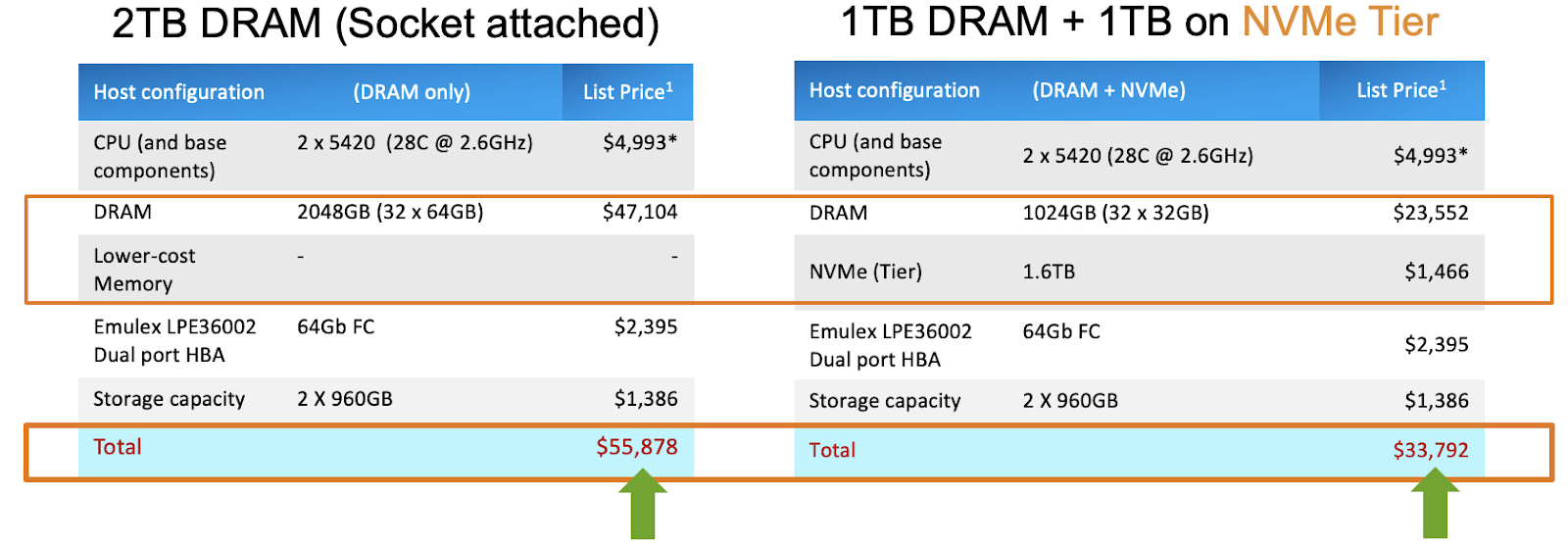 2TB DRAM (Socket attached)

| Host configuration | (DRAM only) | List Price$^1$ |
|---|---|---|
| CPU (and base components) | 2 x 5420 (28C @ 2.6GHz) | $4,993* |
| DRAM | 2048GB (32 x 64GB) | $47,104 |
| Lower-cost Memory | - | - |
| Emulex LPE36002 Dual port HBA | 64Gb FC | $2,395 |
| Storage capacity | 2 X 960GB | $1,386 |
| Total | | $55,878 |

1TB DRAM + 1TB on NVMe Tier

| Host configuration | (DRAM + NVMe) | List Price$^1$ |
|---|---|---|
| CPU (and base components) | 2 x 5420 (28C @ 2.6GHz) | $4,993* |
| DRAM | 1024GB (32 x 32GB) | $23,552 |
| NVMe (Tier) | 1.6TB | $1,466 |
| Emulex LPE36002 Dual port HBA | 64Gb FC | $2,395 |
| Storage capacity | 2 X 960GB | $1,386 |
| Total | | $33,792 |